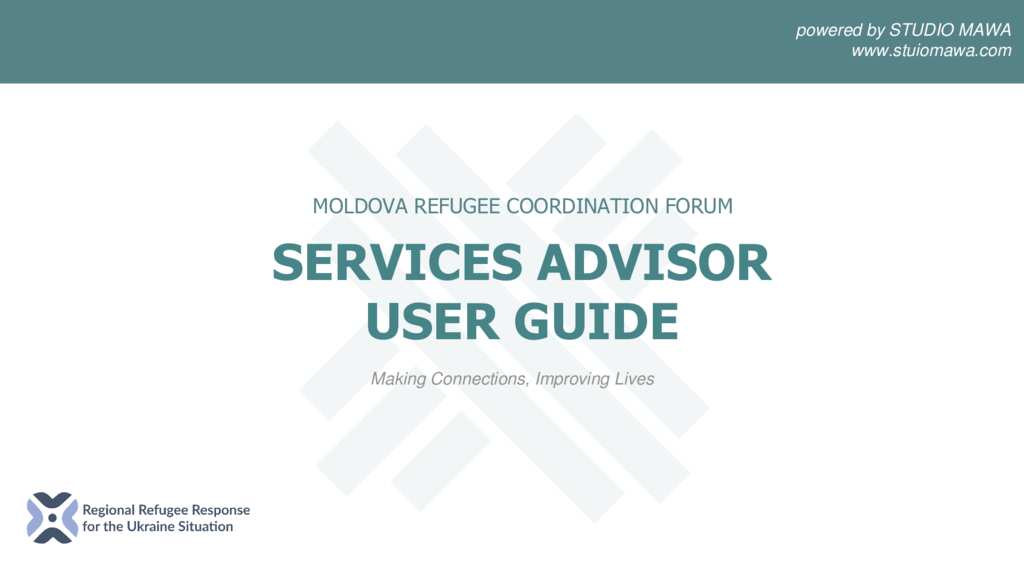 powered by STUDIO MAWA
www.stuiomawa.com

MOLDOVA REFUGEE COORDINATION FORUM

SERVICES ADVISOR
USER GUIDE

Making Connections, Improving Lives

Regional Refugee Response
for the Ukraine Situation